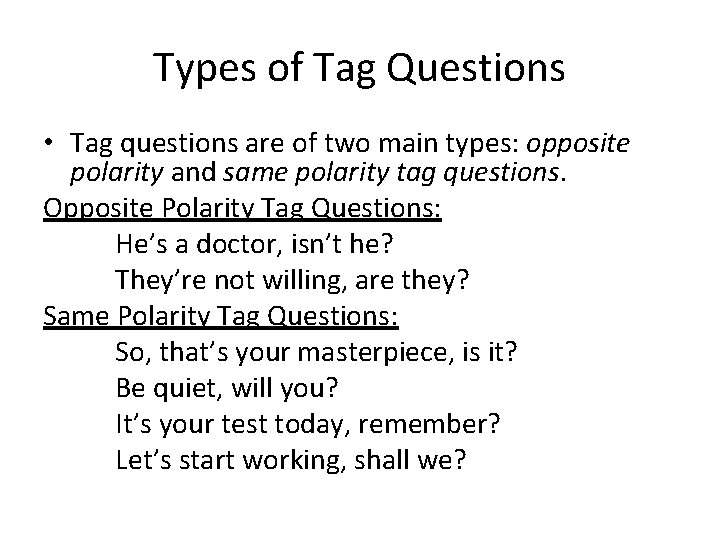 Types of Tag Questions

• Tag questions are of two main types: opposite polarity and same polarity tag questions.

Opposite Polarity Tag Questions:
He's a doctor, isn't he?
They're not willing, are they?

Same Polarity Tag Questions:
So, that's your masterpiece, is it?
Be quiet, will you?
It's your test today, remember?
Let's start working, shall we?